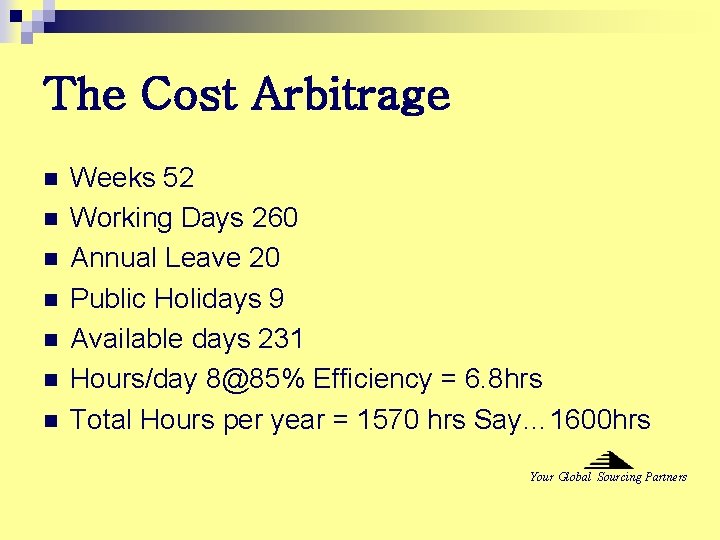 The Cost Arbitrage

• Weeks 52
• Working Days 260
• Annual Leave 20
• Public Holidays 9
• Available days 231
• Hours/day 8@85% Efficiency = 6.8hrs
• Total Hours per year = 1570 hrs Say…1600hrs

Your Global Sourcing Partners